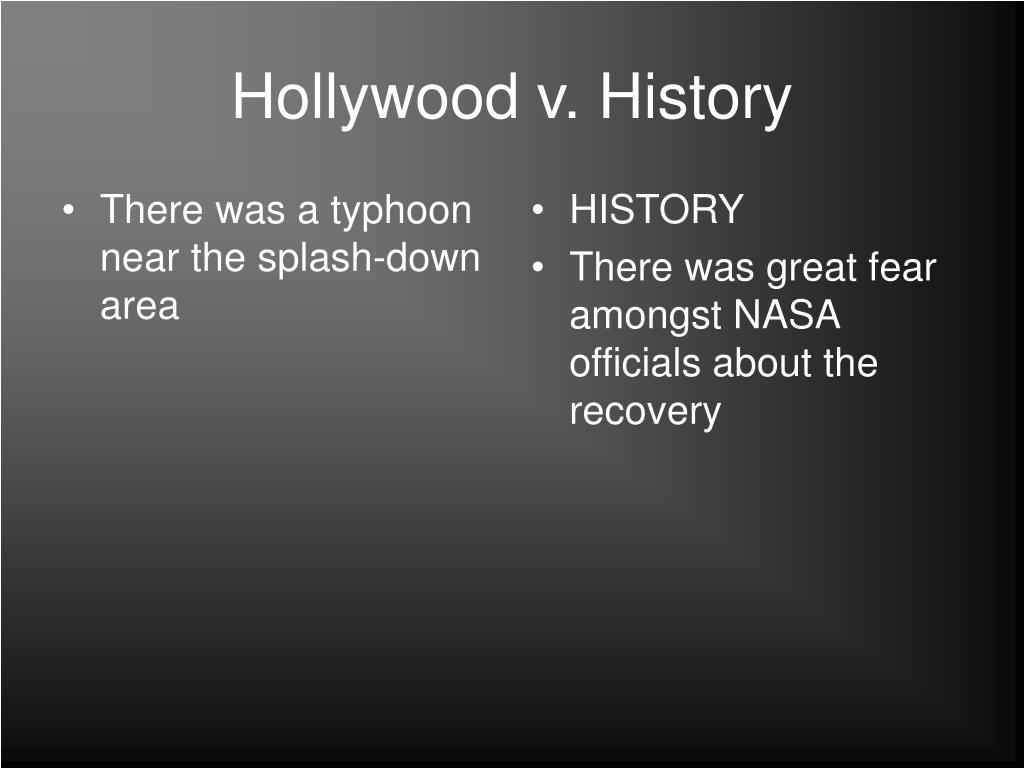 Hollywood v. History

• There was a typhoon near the splash-down area

• HISTORY
• There was great fear amongst NASA officials about the recovery